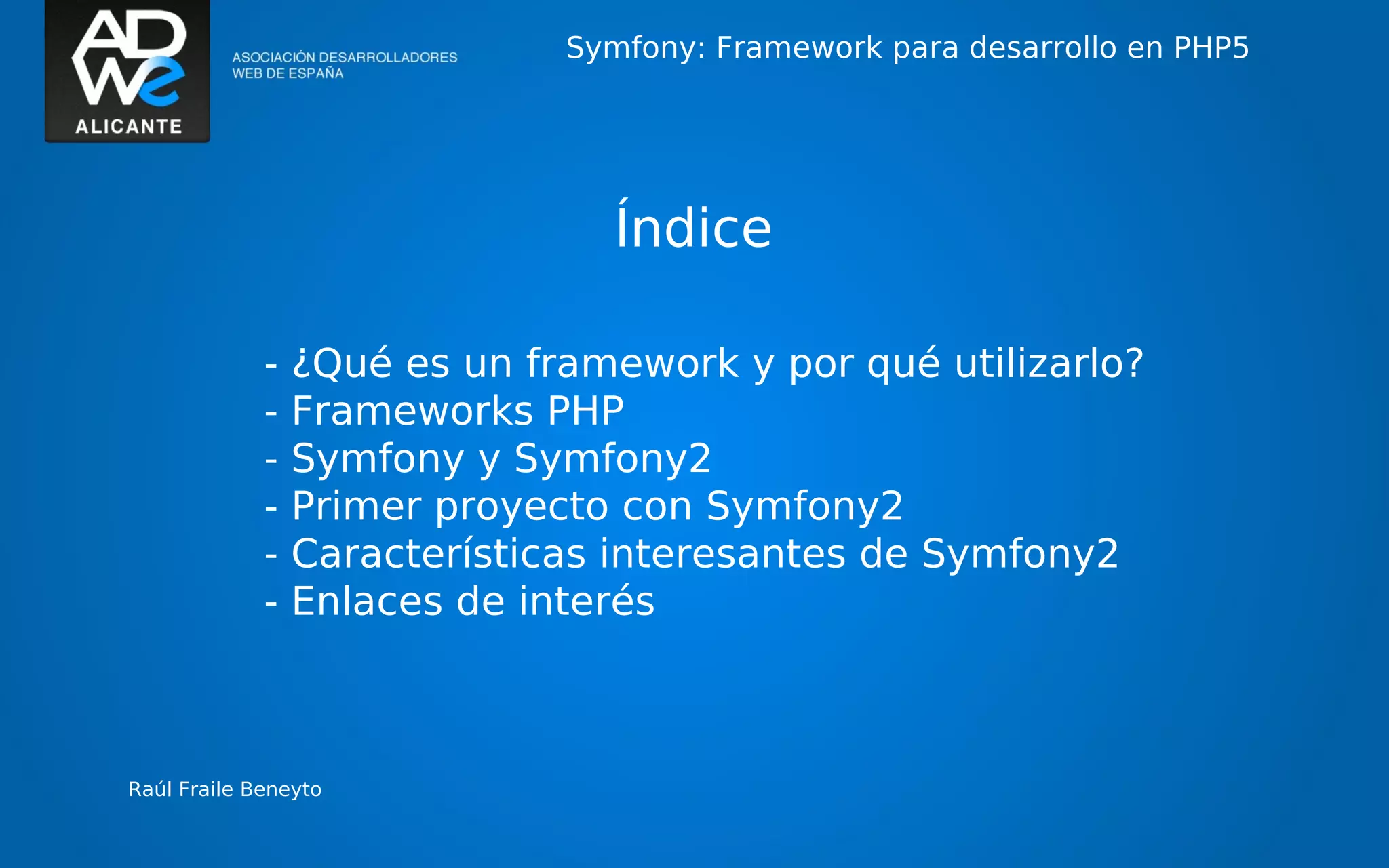 ADWe
ALICANTE

ASOCIACIÓN DESARROLLADORES
WEB DE ESPAÑA

Symfony: Framework para desarrollo en PHP5

Índice

- ¿Qué es un framework y por qué utilizarlo?
- Frameworks PHP
- Symfony y Symfony2
- Primer proyecto con Symfony2
- Características interesantes de Symfony2
- Enlaces de interés

Raúl Fraile Beneyto